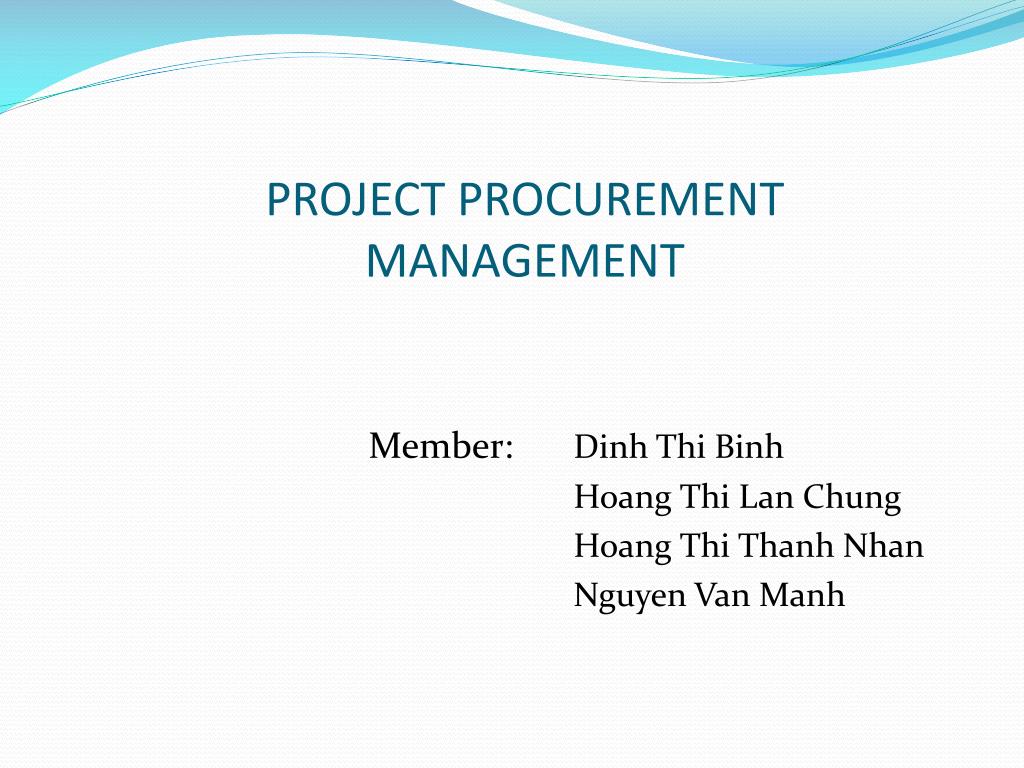 PROJECT PROCUREMENT MANAGEMENT

Member: Dinh Thi Binh
Hoang Thi Lan Chung
Hoang Thi Thanh Nhan
Nguyen Van Manh